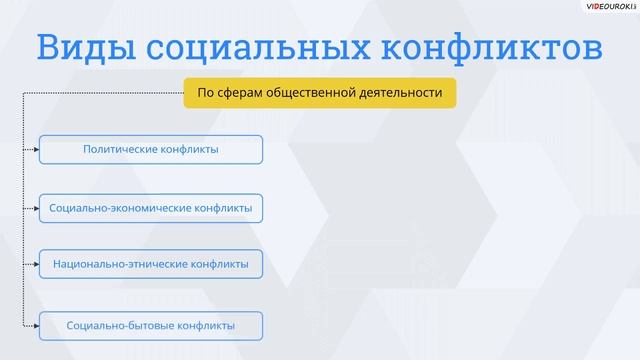 VIDEOUROKI

Виды социальных конфликтов

По сферам общественной деятельности

Политические конфликты

Социально-экономические конфликты

Национально-этнические конфликты

Социально-бытовые конфликты